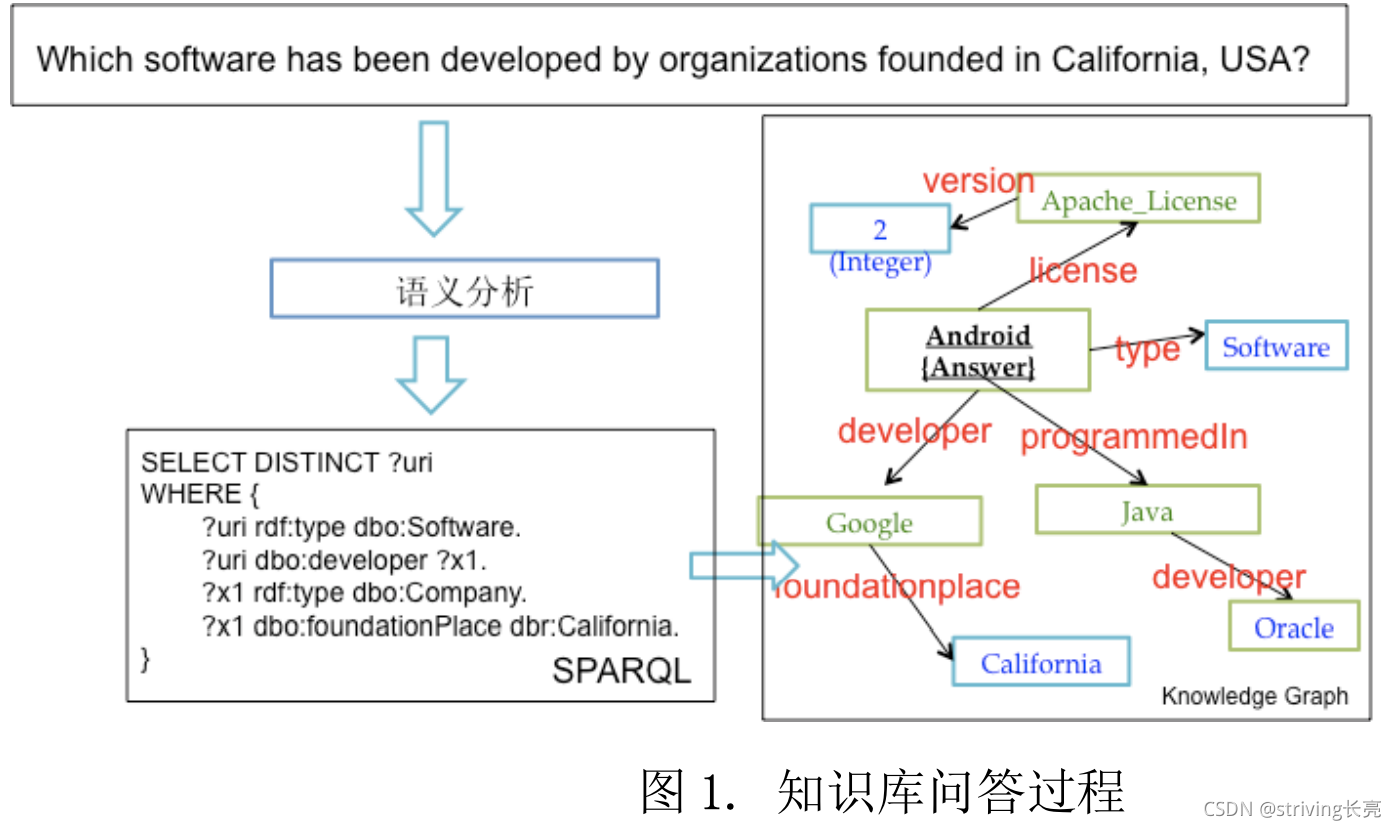 Which software has been developed by organizations founded in California, USA?

语义分析

SELECT DISTINCT ?uri
WHERE {
?uri rdf:type dbo:Software.
?uri dbo:developer ?x1.
?x1 rdf:type dbo:Company.
?x1 dbo:foundationPlace dbr:California.
}
SPARQL

version
Apache_License
2
(Integer)
license
Android
{Answer}
type
Software
developer
programmedIn
Google
Java
foundationplace
developer
Oracle
California
Knowledge Graph

图 1. 知识库问答过程

CSDN @striving长亮